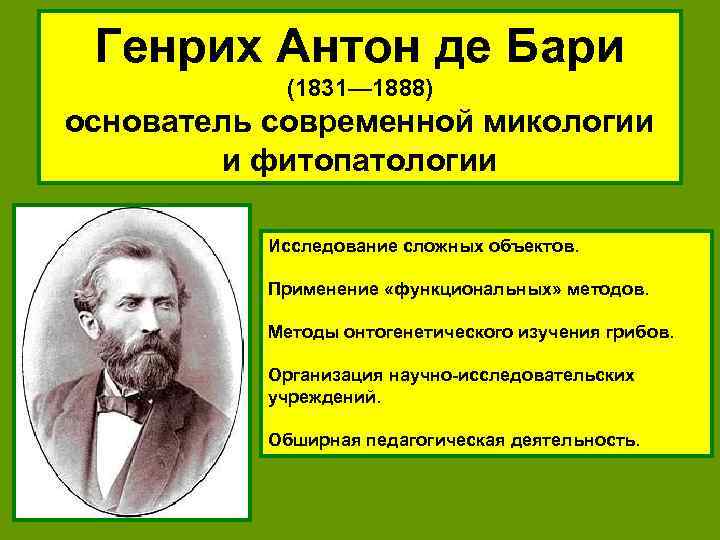 Генрих Антон де Бари
(1831—1888)
основатель современной микологии и фитопатологии

Исследование сложных объектов.

Применение «функциональных» методов.

Методы онтогенетического изучения грибов.

Организация научно-исследовательских учреждений.

Обширная педагогическая деятельность.